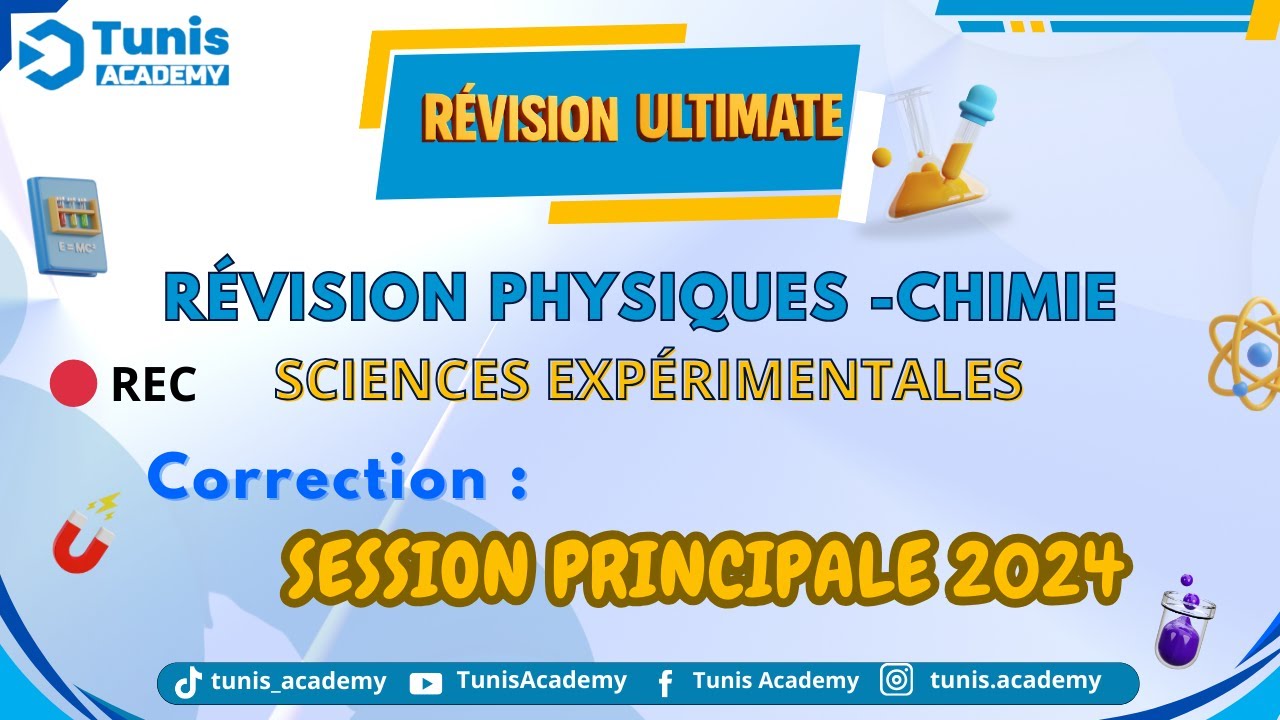 Tunis ACADEMY

RÉVISION ULTIMATE

E = MC²

RÉVISION PHYSIQUES -CHIMIE

REC

SCIENCES EXPÉRIMENTALES

Correction :

SESSION PRINCIPALE 2024

tunis_academy TunisAcademy Tunis Academy tunis.academy